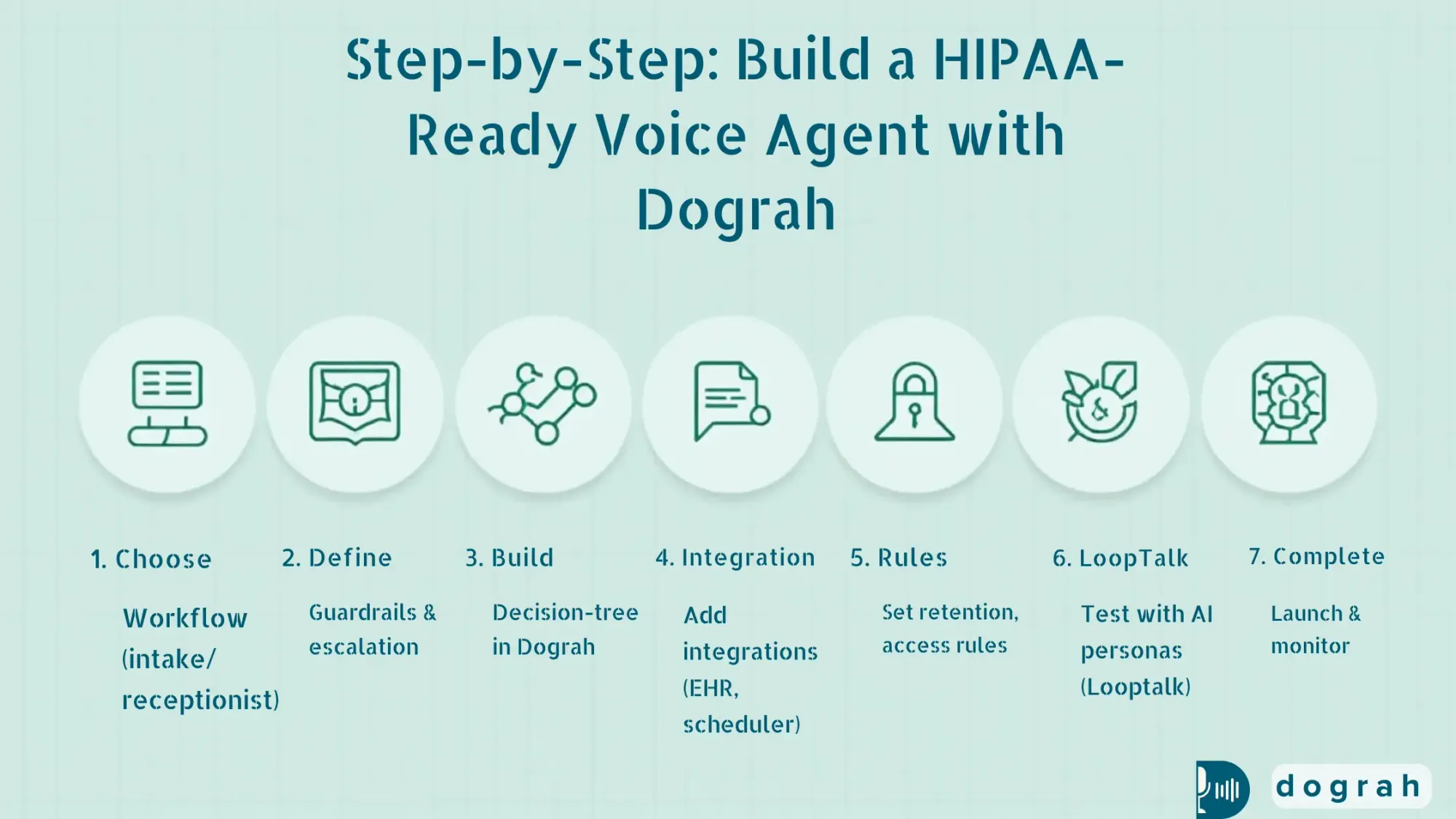 Step-by-Step: Build a HIPAA-Ready Voice Agent with Dograh

1. Choose

Workflow (intake/ receptionist)

2. Define

Guardrails & escalation

3. Build

Decision-tree in Dograh

4. Integration

Add integrations (EHR, scheduler)

5. Rules

Set retention, access rules

6. LoopTalk

Test with AI personas (Looptalk)

7. Complete

Launch & monitor

dograh